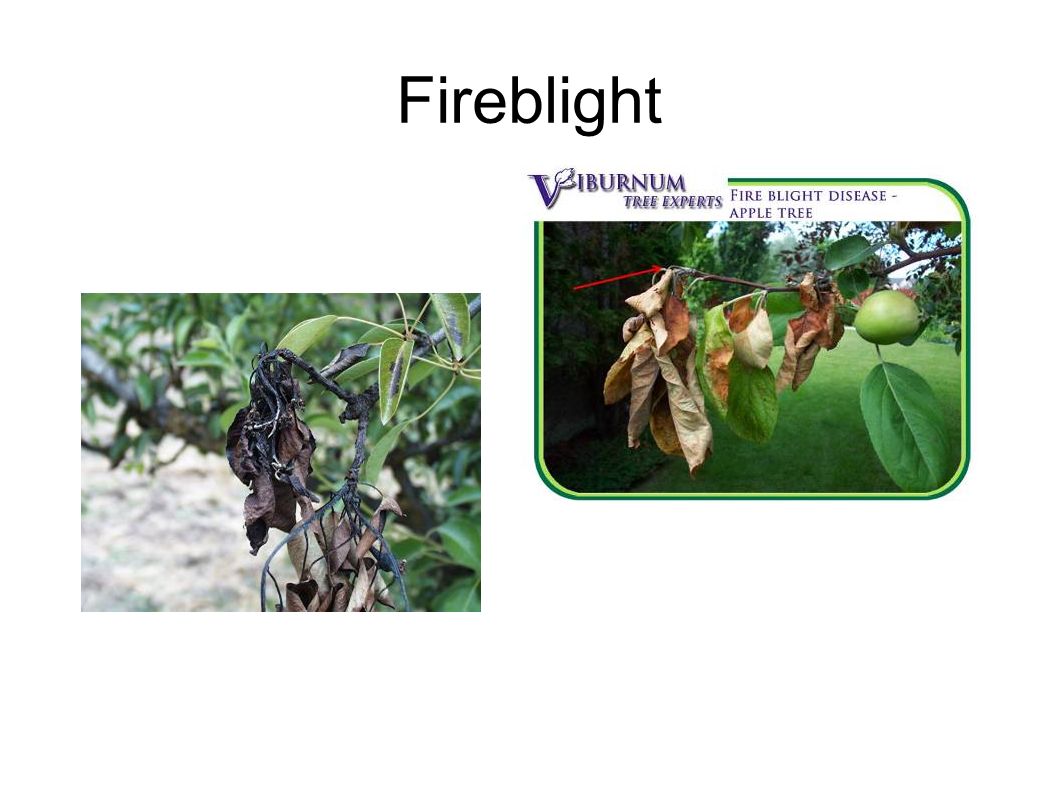 Fireblight

VIBURNUM
TREE EXPERTS

FIRE BLIGHT DISEASE - APPLE TREE